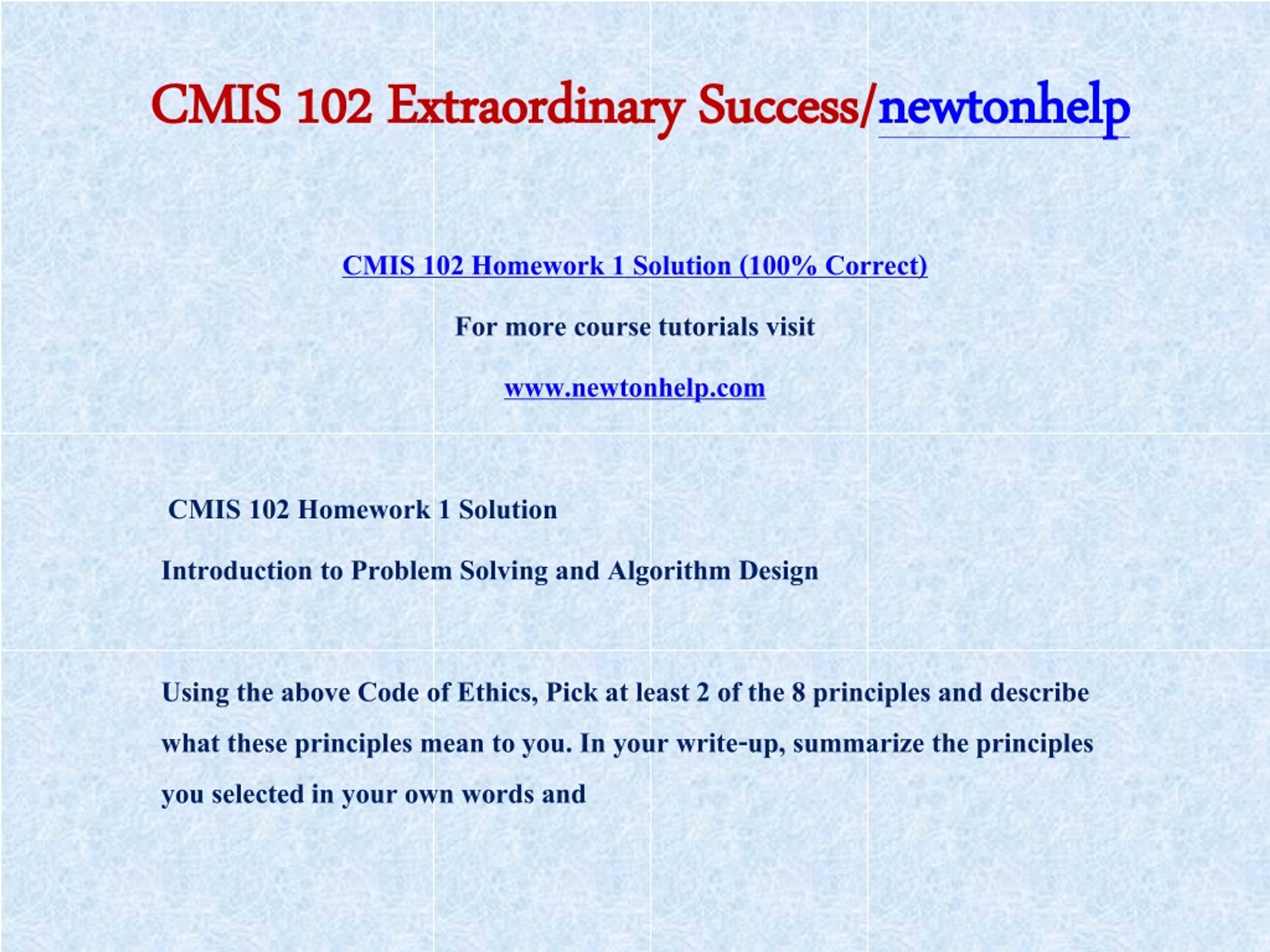 CMIS 102 Extraordinary Success/newtonhelp

CMIS 102 Homework 1 Solution (100% Correct)

For more course tutorials visit

www.newtonhelp.com

CMIS 102 Homework 1 Solution

Introduction to Problem Solving and Algorithm Design

Using the above Code of Ethics, Pick at least 2 of the 8 principles and describe what these principles mean to you. In your write-up, summarize the principles you selected in your own words and